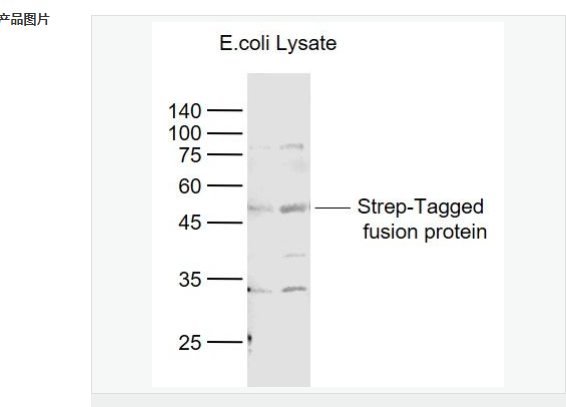 产品图片

E.coli Lysate

140
100
75
60
45
35
25

Strep-Tagged fusion protein